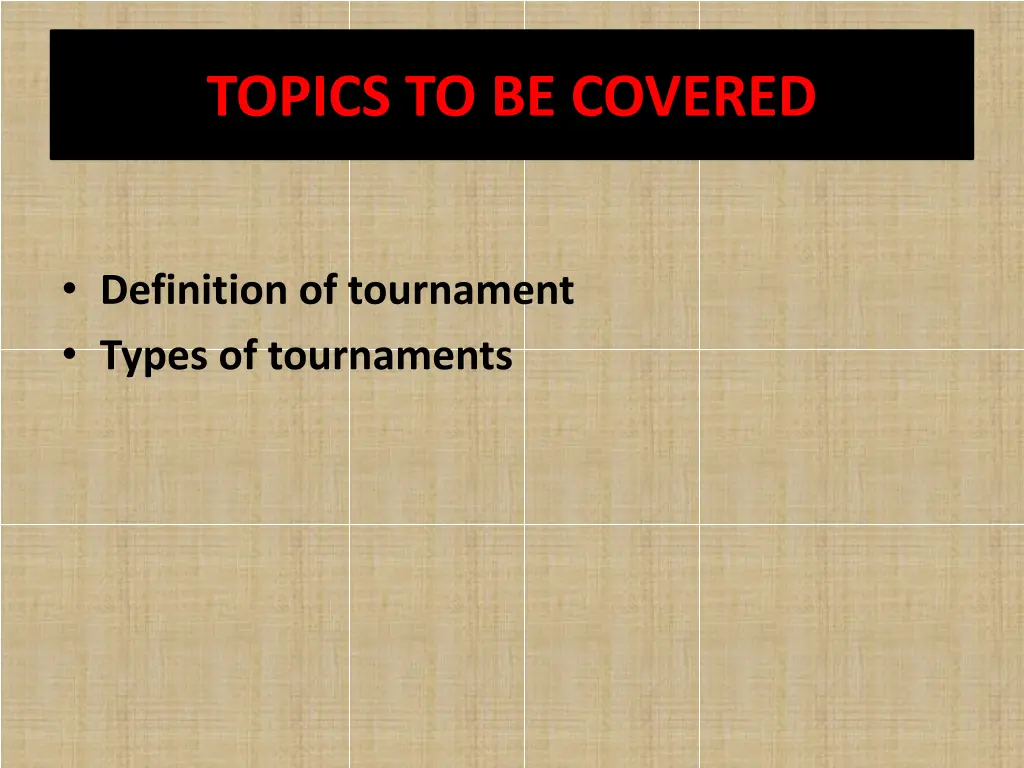 TOPICS TO BE COVERED

• Definition of tournament
• Types of tournaments